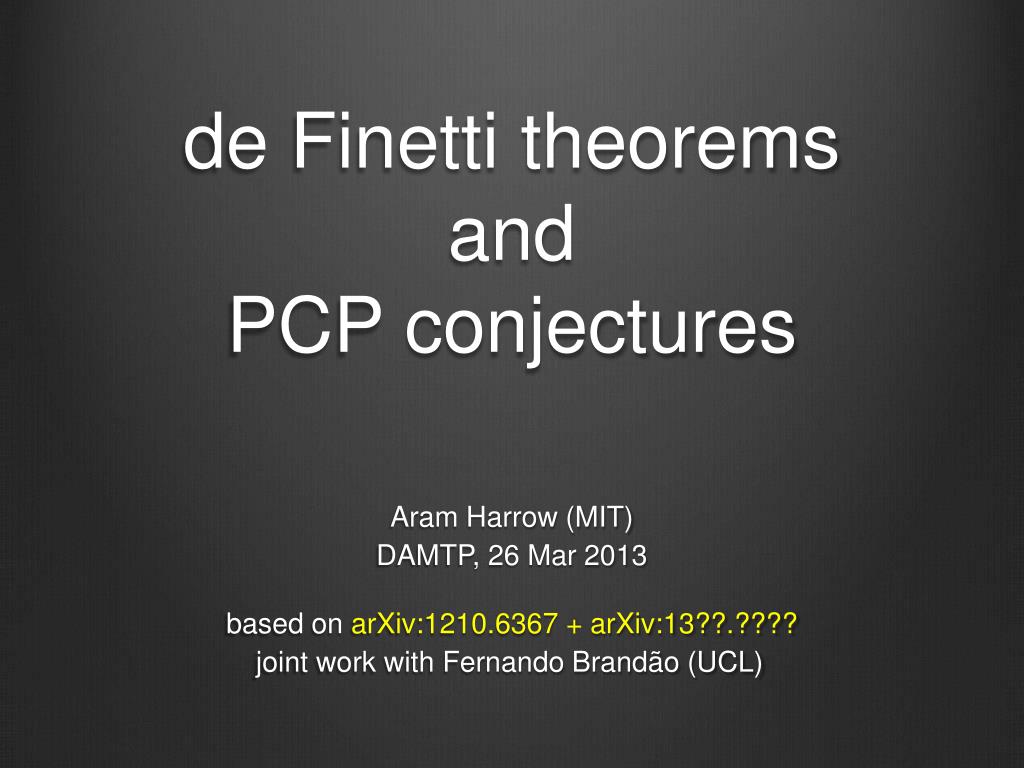 de Finetti theorems
and
PCP conjectures

Aram Harrow (MIT)
DAMTP, 26 Mar 2013

based on arXiv:1210.6367 + arXiv:13??.????
joint work with Fernando Brandão (UCL)